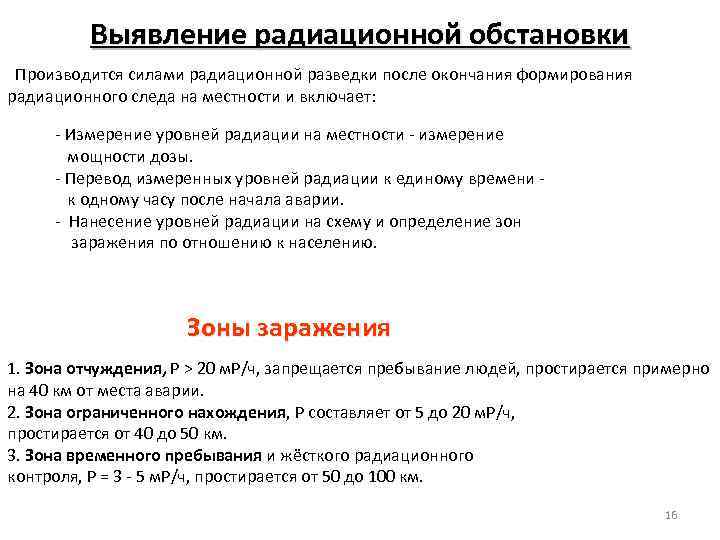 Выявление радиационной обстановки

Производится силами радиационной разведки после окончания формирования радиационного следа на местности и включает:

- Измерение уровней радиации на местности - измерение мощности дозы.
- Перевод измеренных уровней радиации к единому времени - к одному часу после начала аварии.
- Нанесение уровней радиации на схему и определение зон заражения по отношению к населению.

Зоны заражения

1. Зона отчуждения, Р > 20 мР/ч, запрещается пребывание людей, простирается примерно на 40 км от места аварии.
2. Зона ограниченного нахождения, Р составляет от 5 до 20 мР/ч, простирается от 40 до 50 км.
3. Зона временного пребывания и жёсткого радиационного контроля, Р = 3 - 5 мР/ч, простирается от 50 до 100 км.

16